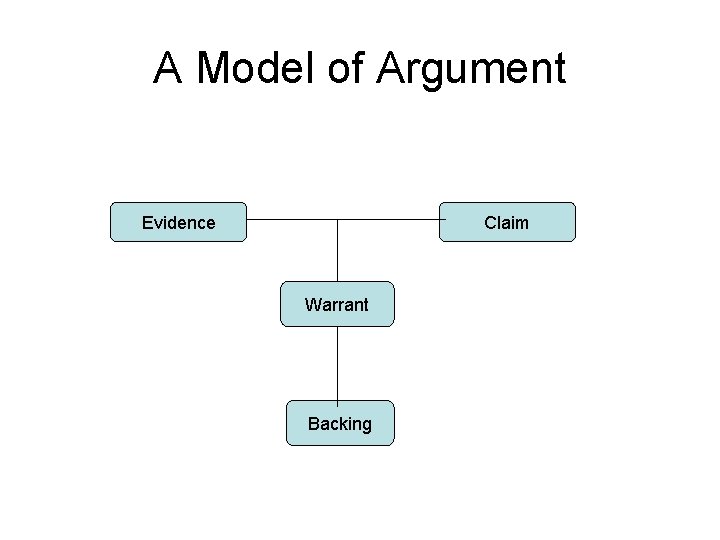 A Model of Argument

Evidence

Claim

Warrant

Backing